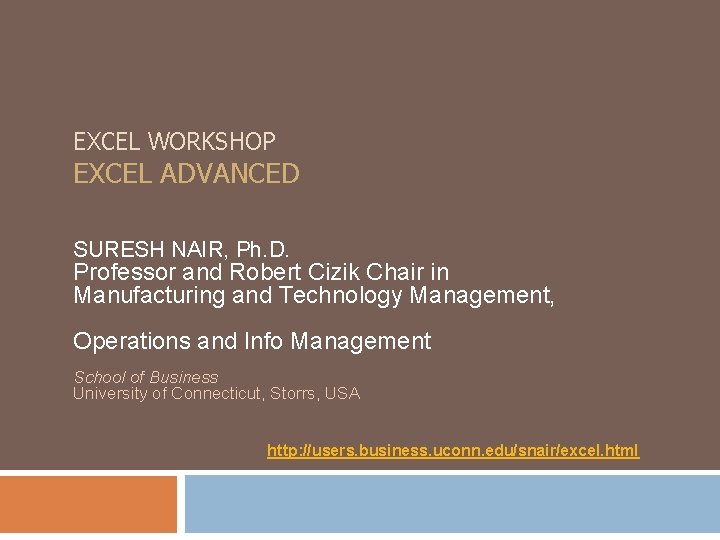 EXCEL WORKSHOP
EXCEL ADVANCED

SURESH NAIR, Ph.D.
Professor and Robert Cizik Chair in Manufacturing and Technology Management,

Operations and Info Management

School of Business
University of Connecticut, Storrs, USA

http://users.business.uconn.edu/snair/excel.html